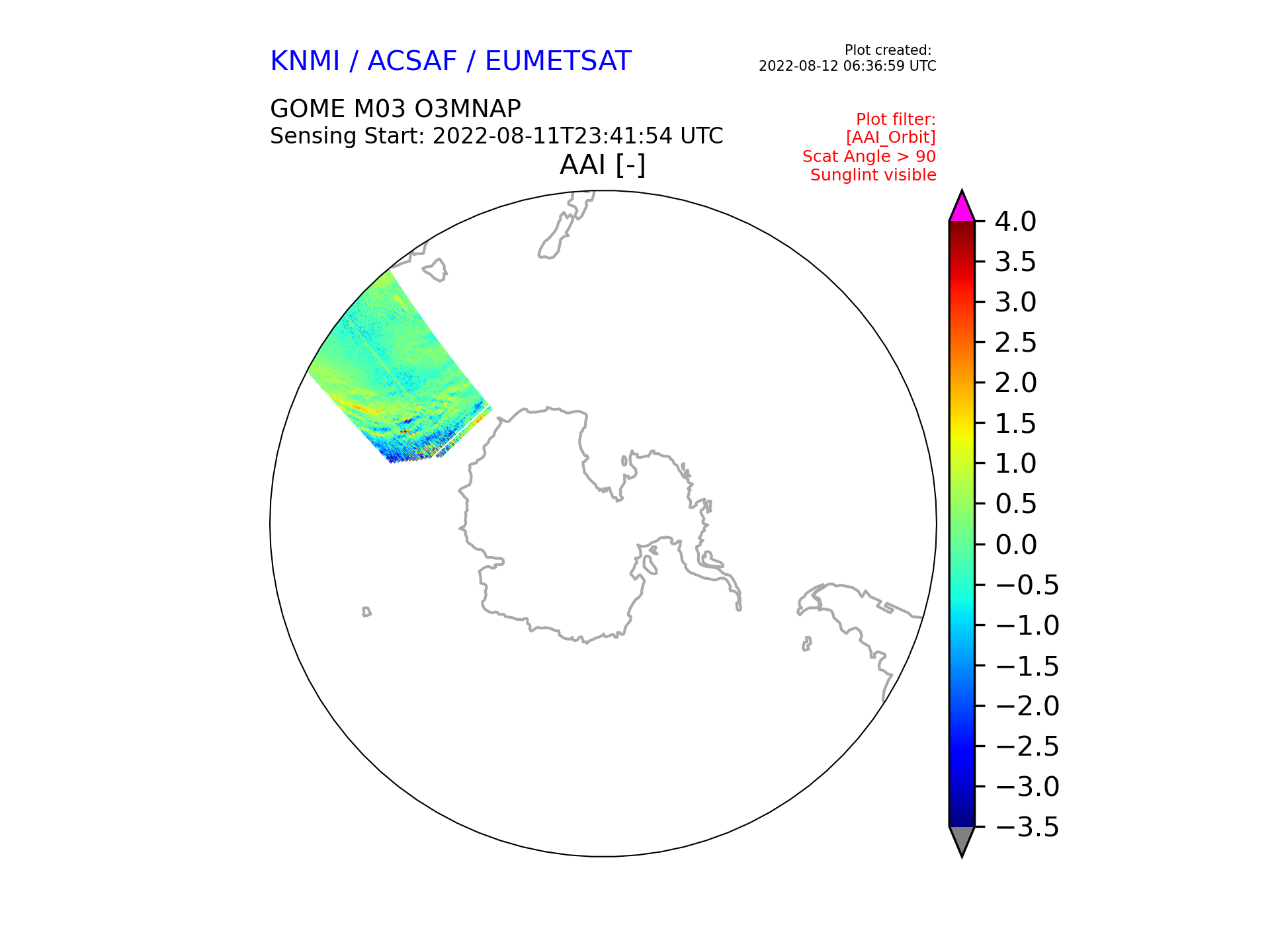 KNMI / ACSAF / EUMETSAT

Plot created:
2022-08-12 06:36:59 UTC

GOME M03 O3MNAP
Sensing Start: 2022-08-11T23:41:54 UTC

Plot filter:
[AAI_Orbit]
Scat Angle > 90
Sunglint visible

AAI [-]

4.0
3.5
3.0
2.5
2.0
1.5
1.0
0.5
0.0
−0.5
−1.0
−1.5
−2.0
−2.5
−3.0
−3.5